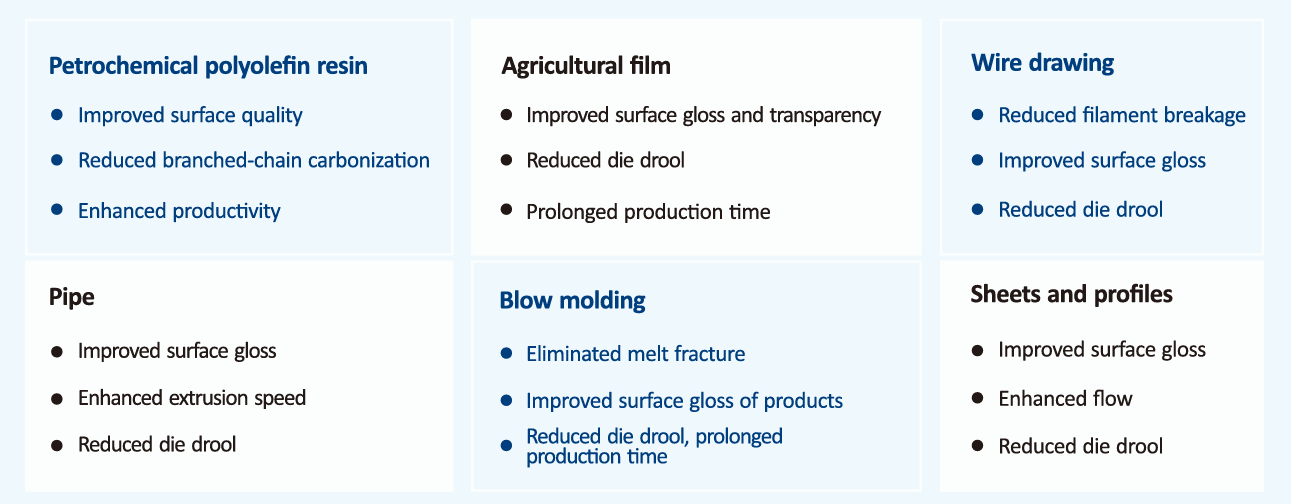 Petrochemical polyolefin resin
- Improved surface quality
- Reduced branched-chain carbonization
- Enhanced productivity

Agricultural film
- Improved surface gloss and transparency
- Reduced die drool
- Prolonged production time

Wire drawing
- Reduced filament breakage
- Improved surface gloss
- Reduced die drool

Pipe
- Improved surface gloss
- Enhanced extrusion speed
- Reduced die drool

Blow molding
- Eliminated melt fracture
- Improved surface gloss of products
- Reduced die drool, prolonged production time

Sheets and profiles
- Improved surface gloss
- Enhanced flow
- Reduced die drool